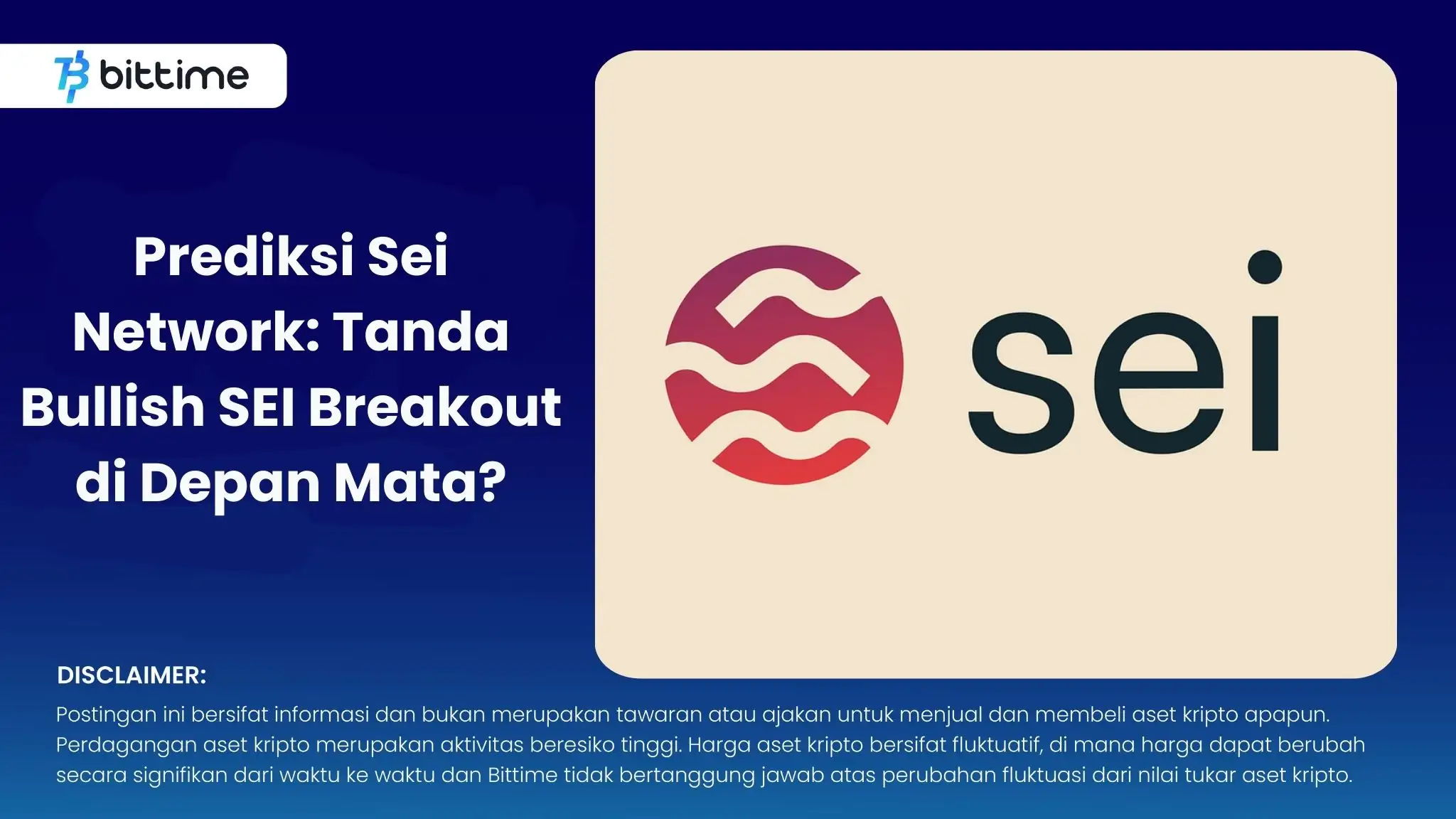 bittime

Prediksi Sei Network: Tanda Bullish SEI Breakout di Depan Mata?

sei

DISCLAIMER:

Postingan ini bersifat informasi dan bukan merupakan tawaran atau ajakan untuk menjual dan membeli aset kripto apapun. Perdagangan aset kripto merupakan aktivitas beresiko tinggi. Harga aset kripto bersifat fluktuatif, di mana harga dapat berubah secara signifikan dari waktu ke waktu dan Bittime tidak bertanggung jawab atas perubahan fluktuasi dari nilai tukar aset kripto.